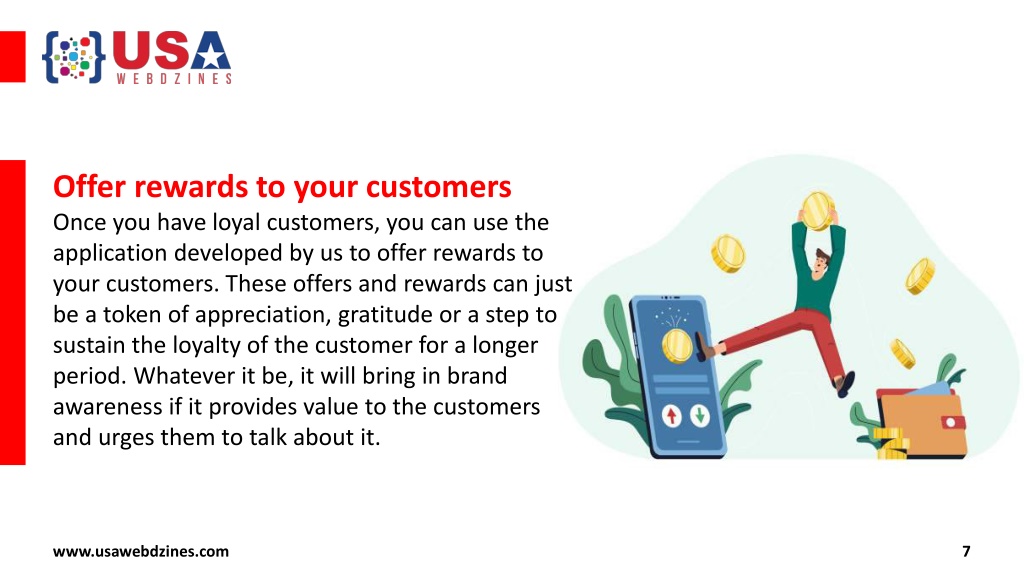 USA
WEBDZINES

Offer rewards to your customers
Once you have loyal customers, you can use the application developed by us to offer rewards to your customers. These offers and rewards can just be a token of appreciation, gratitude or a step to sustain the loyalty of the customer for a longer period. Whatever it be, it will bring in brand awareness if it provides value to the customers and urges them to talk about it.

www.usawebdzines.com
7